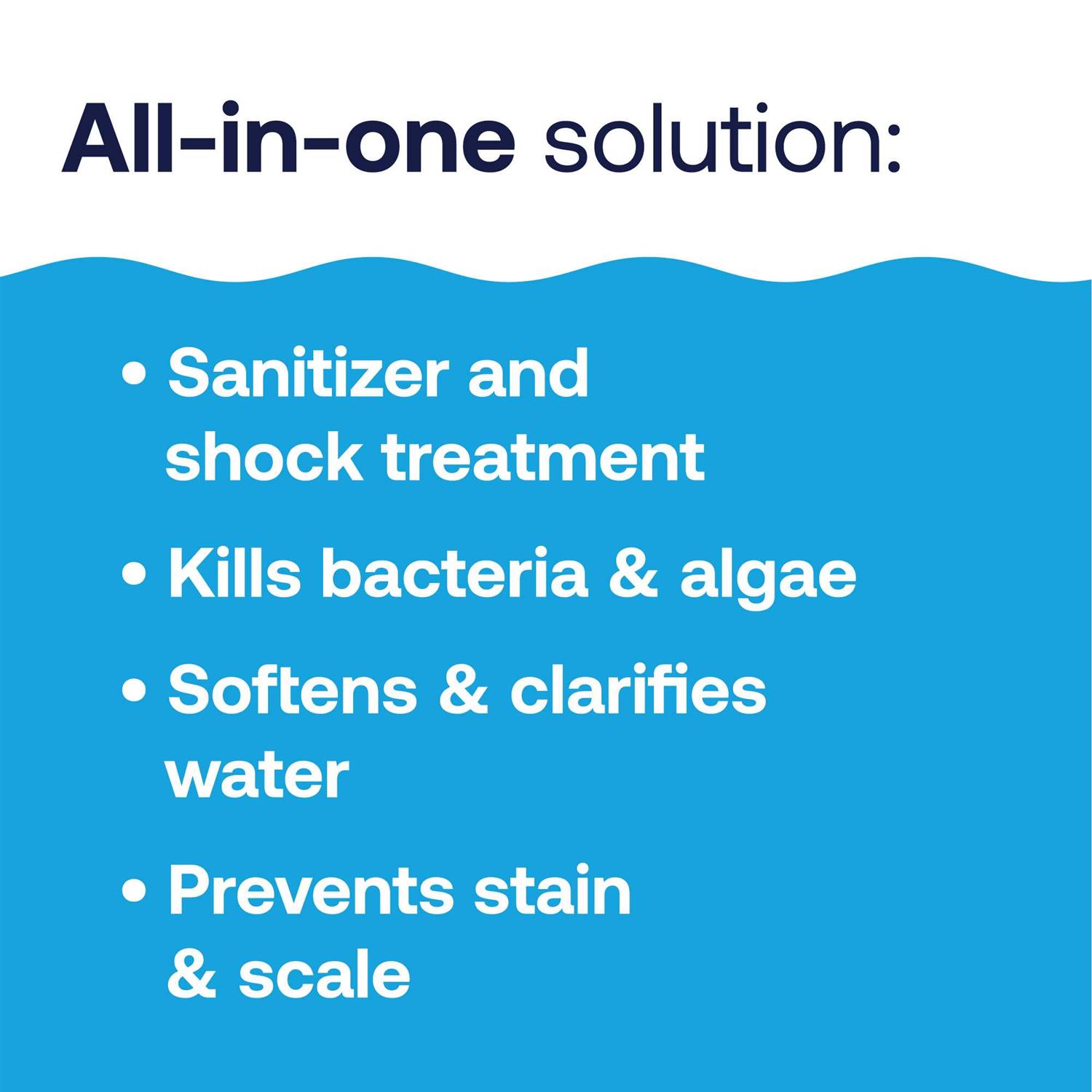 All-in-one solution:

• Sanitizer and shock treatment

• Kills bacteria & algae

• Softens & clarifies water

• Prevents stain & scale